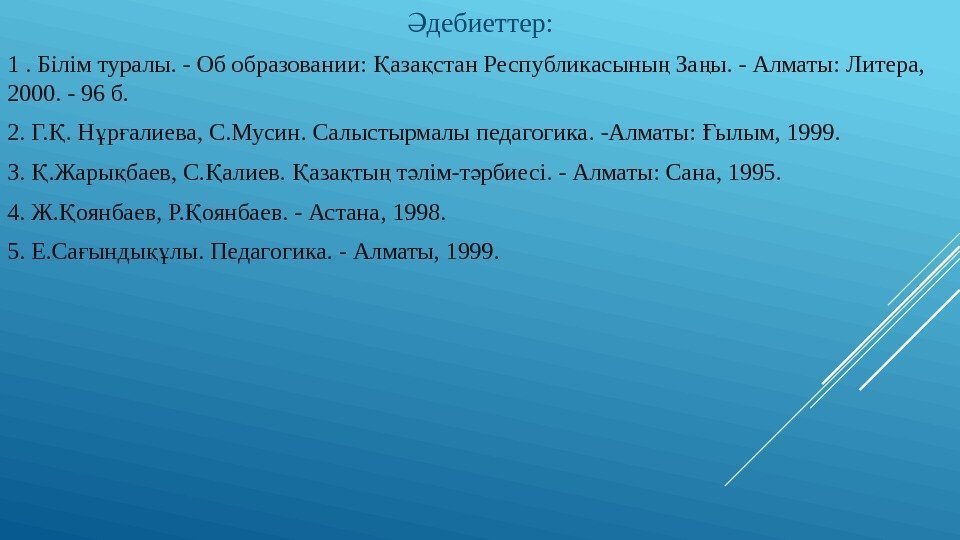 Әдебиеттер:

1 . Білім туралы. - Об образовании: Қазақстан Республикасының Заңы. - Алматы: Литера, 2000. - 96 б.

2. Г.Қ. Нұрғалиева, С.Мусин. Салыстырмалы педагогика. -Алматы: Ғылым, 1999.

3. Қ.Жарықбаев, С.Қалиев. Қазақтың тәлім-тәрбиесі. - Алматы: Сана, 1995.

4. Ж.Қоянбаев, Р.Қоянбаев. - Астана, 1998.

5. Е.Сағындықұлы. Педагогика. - Алматы, 1999.